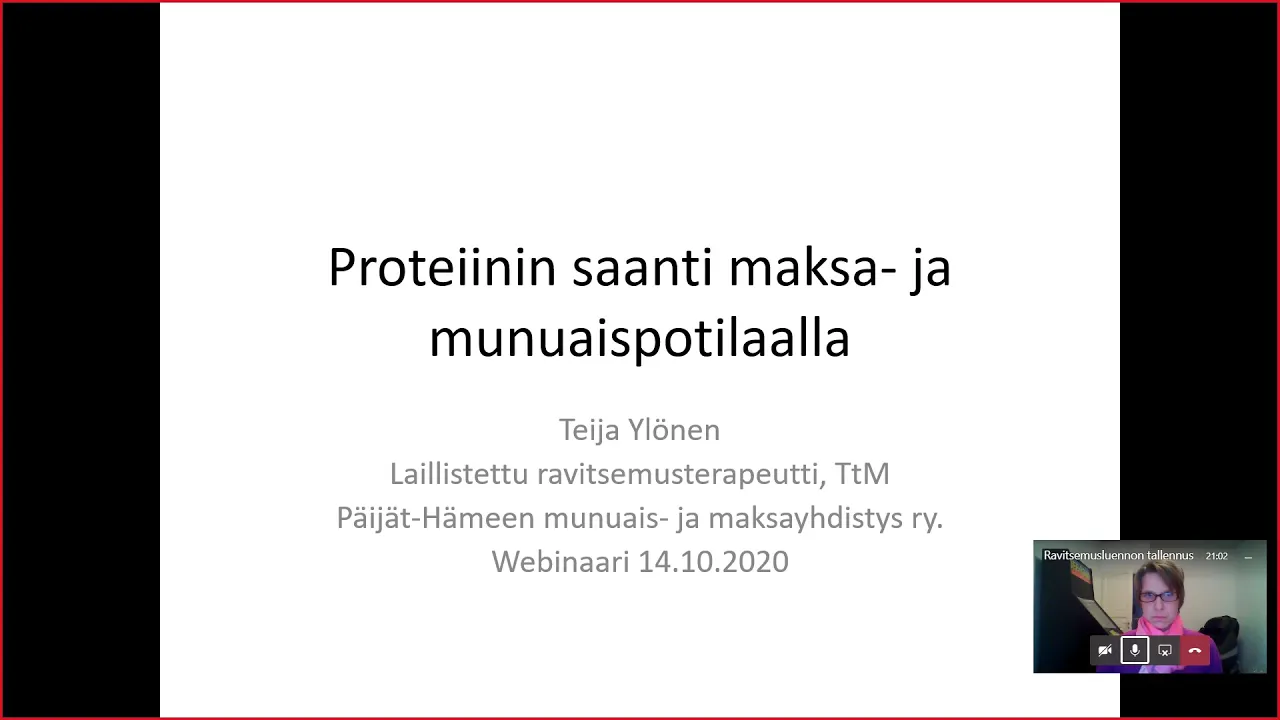 Proteiinin saanti maksa- ja munuaispotilaalla

Teija Ylönen
Laillistettu ravitsemusterapeutti, TtM
Päijät-Hämeen munuais- ja maksayhdistys ry.
Webinaari 14.10.2020

Ravitsemusluennon tallennus 21:02